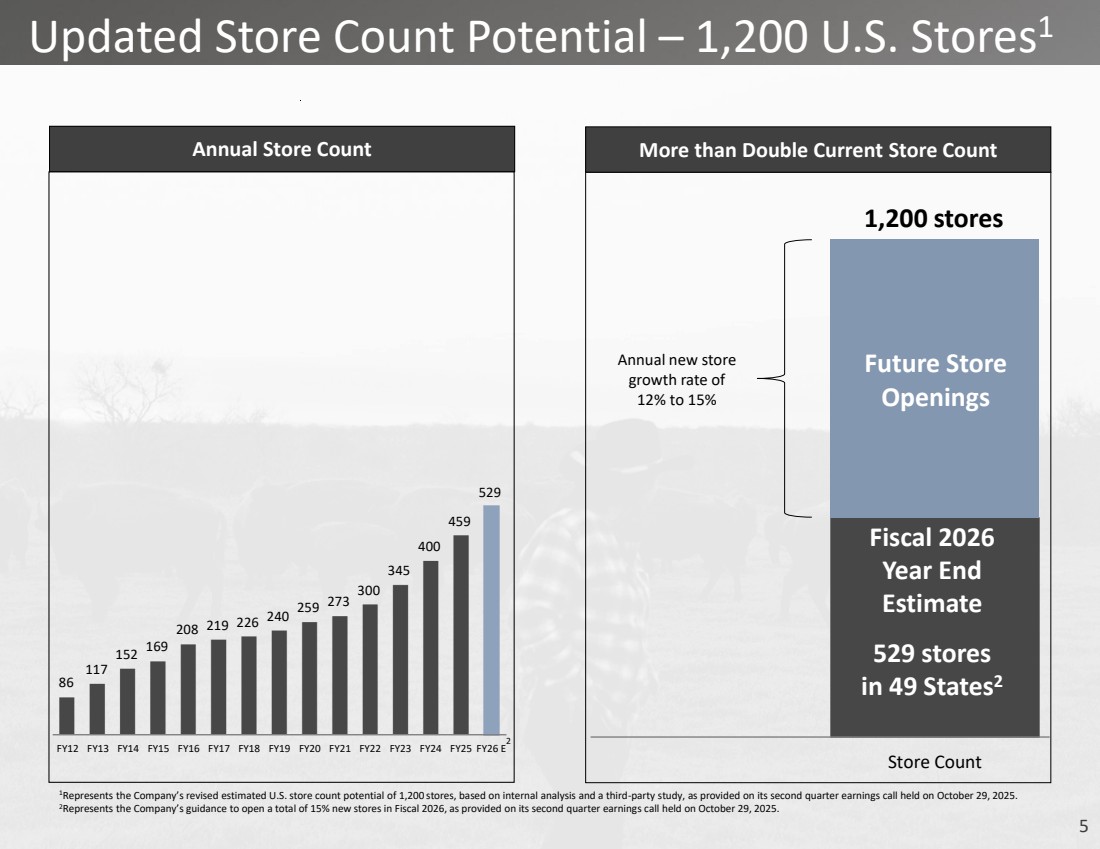 Updated Store Count Potential – 1,200 U.S. Stores$^1$

Annual Store Count

86 117 152 169 208 219 226 240 259 273 300 345 400 459 529

FY12 FY13 FY14 FY15 FY16 FY17 FY18 FY19 FY20 FY21 FY22 FY23 FY24 FY25 FY26 E$^2$

More than Double Current Store Count

1,200 stores

Annual new store growth rate of 12% to 15%

Future Store Openings

Fiscal 2026 Year End Estimate

529 stores in 49 States$^2$

Store Count

$^1$Represents the Company's revised estimated U.S. store count potential of 1,200 stores, based on internal analysis and a third-party study, as provided on its second quarter earnings call held on October 29, 2025.
$^2$Represents the Company's guidance to open a total of 15% new stores in Fiscal 2026, as provided on its second quarter earnings call held on October 29, 2025.

5